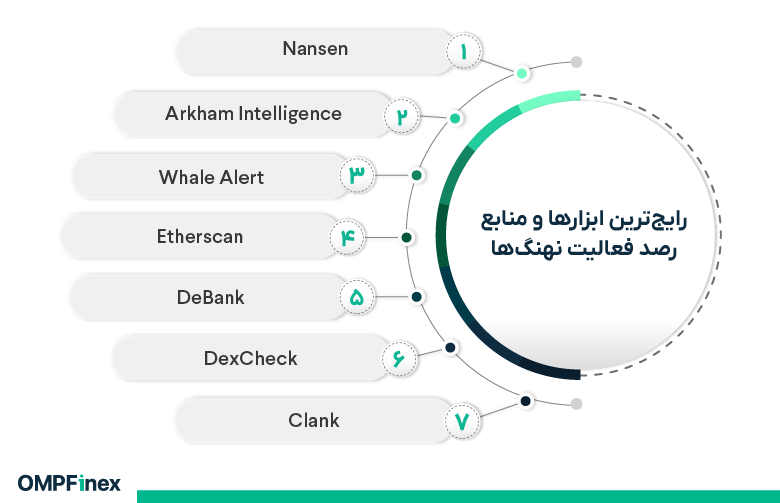 رایج‌ترین ابزارها و منابع رصد فعالیت نهنگ‌ها

۱ Nansen

۲ Arkham Intelligence

۳ Whale Alert

۴ Etherscan

۵ DeBank

۶ DexCheck

۷ Clank

OMPFinex